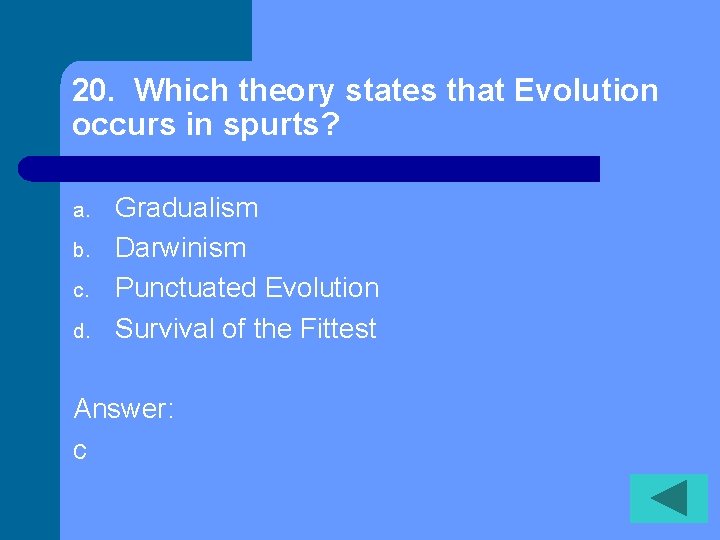 20. Which theory states that Evolution occurs in spurts?

a. Gradualism
b. Darwinism
c. Punctuated Evolution
d. Survival of the Fittest

Answer:
C